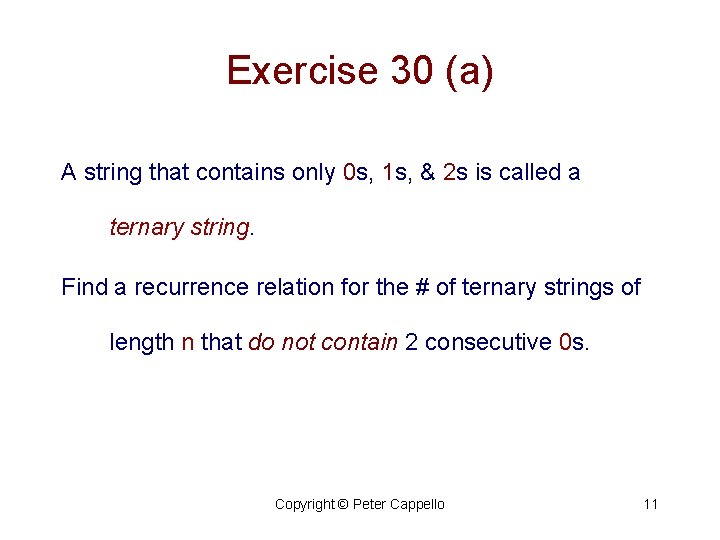 Exercise 30 (a)

A string that contains only 0s, 1s, & 2s is called a ternary string.

Find a recurrence relation for the # of ternary strings of length n that do not contain 2 consecutive 0s.

Copyright © Peter Cappello

11